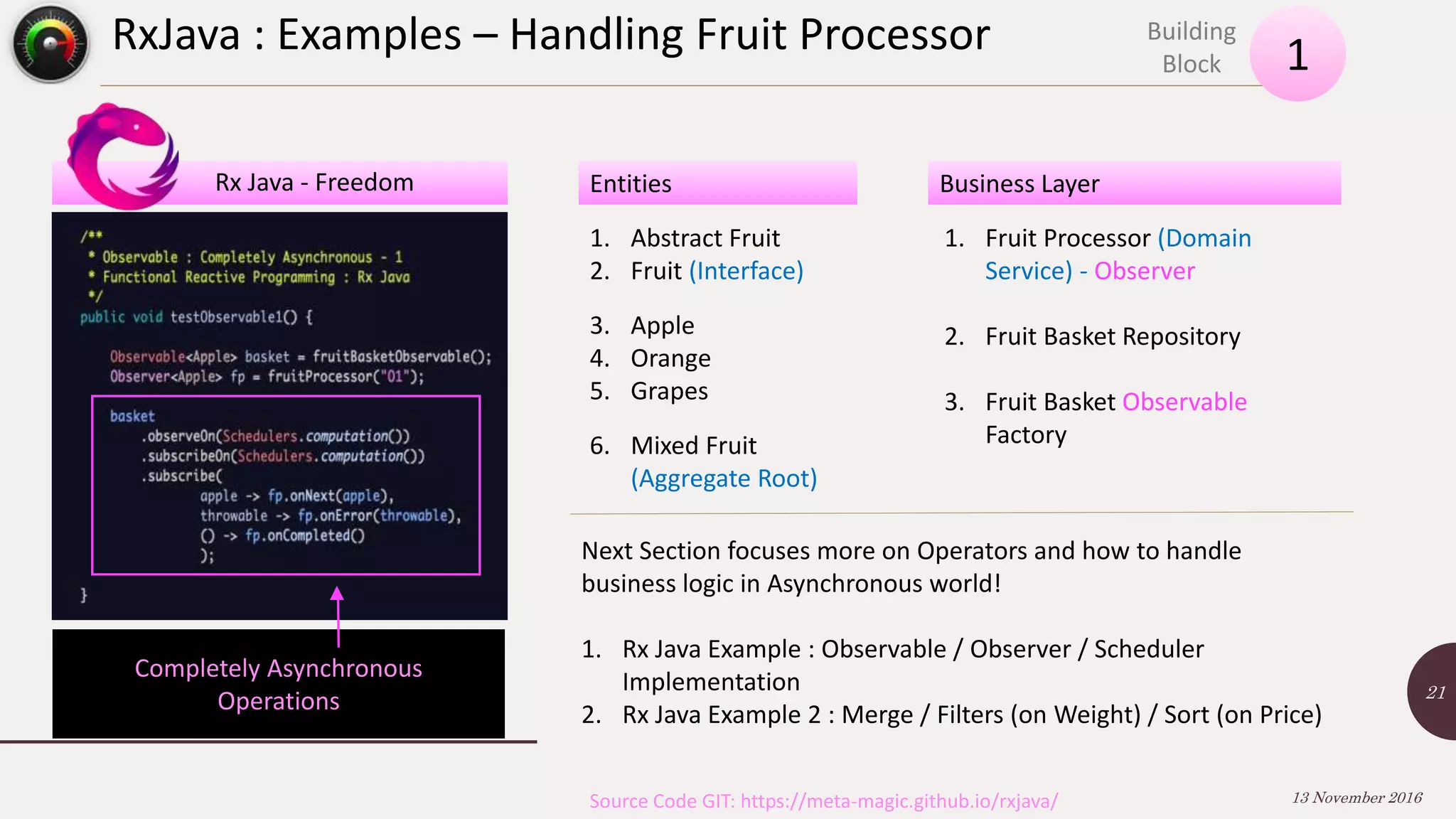 RxJava : Examples – Handling Fruit Processor

Building Block

1

Rx Java - Freedom

/**
 * Observable : Completely Asynchronous - 1
 * Functional Reactive Programming : Rx Java
 */
public void testObservable1() {

    Observable<Apple> basket = fruitBasketObservable();
    Observer<Apple> fp = fruitProcessor("01");

    basket
        .observeOn(Schedulers.computation())
        .subscribeOn(Schedulers.computation())
        .subscribe(
            apple -> fp.onNext(apple),
            throwable -> fp.onError(throwable),
            () -> fp.onCompleted()
        );

}

Completely Asynchronous Operations

Entities

1. Abstract Fruit
2. Fruit (Interface)

3. Apple
4. Orange
5. Grapes

6. Mixed Fruit (Aggregate Root)

Business Layer

1. Fruit Processor (Domain Service) - Observer

2. Fruit Basket Repository

3. Fruit Basket Observable Factory

Next Section focuses more on Operators and how to handle business logic in Asynchronous world!

1. Rx Java Example : Observable / Observer / Scheduler Implementation
2. Rx Java Example 2 : Merge / Filters (on Weight) / Sort (on Price)

21

Source Code GIT: https://meta-magic.github.io/rxjava/

13 November 2016